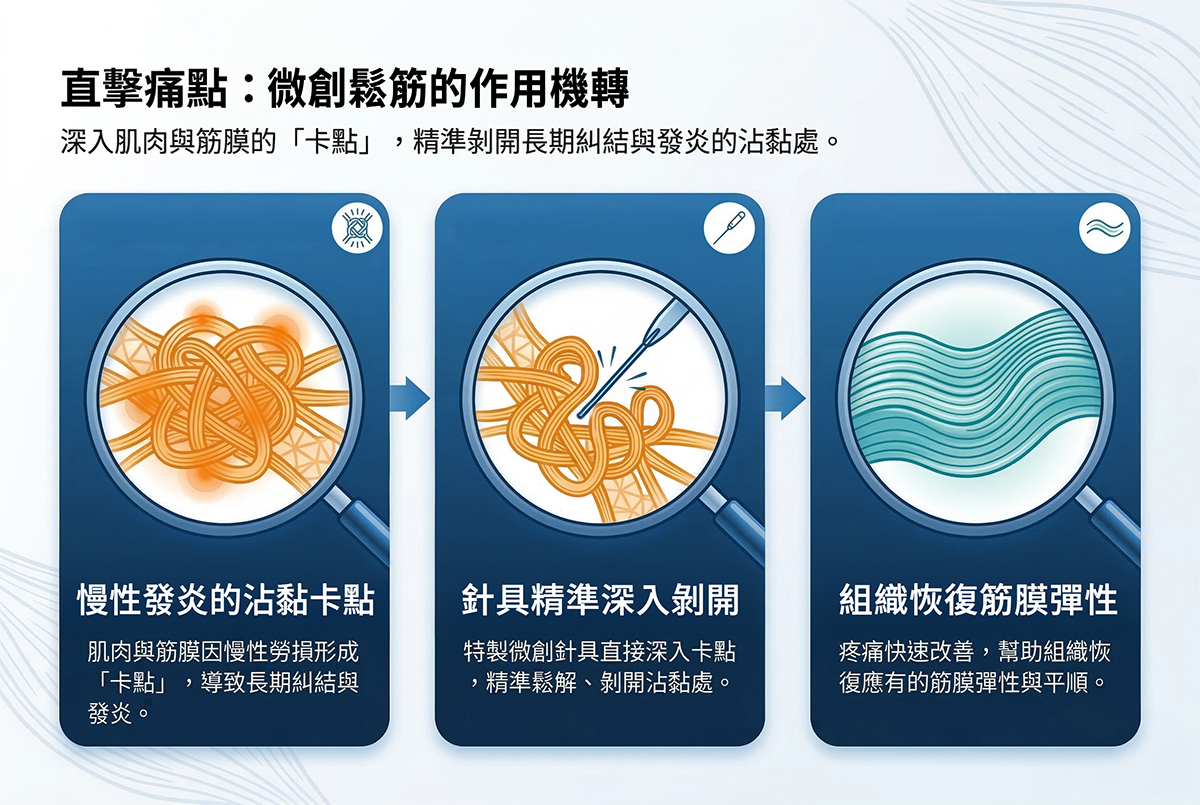 直擊痛點：微創鬆筋的作用機轉

深入肌肉與筋膜的「卡點」，精準剝開長期糾結與發炎的沾黏處。

慢性發炎的沾黏卡點

肌肉與筋膜因慢性勞損形成「卡點」，導致長期糾結與發炎。

針具精準深入剝開

特製微創針具直接深入卡點，精準鬆解、剝開沾黏處。

組織恢復筋膜彈性

疼痛快速改善，幫助組織恢復應有的筋膜彈性與平順。